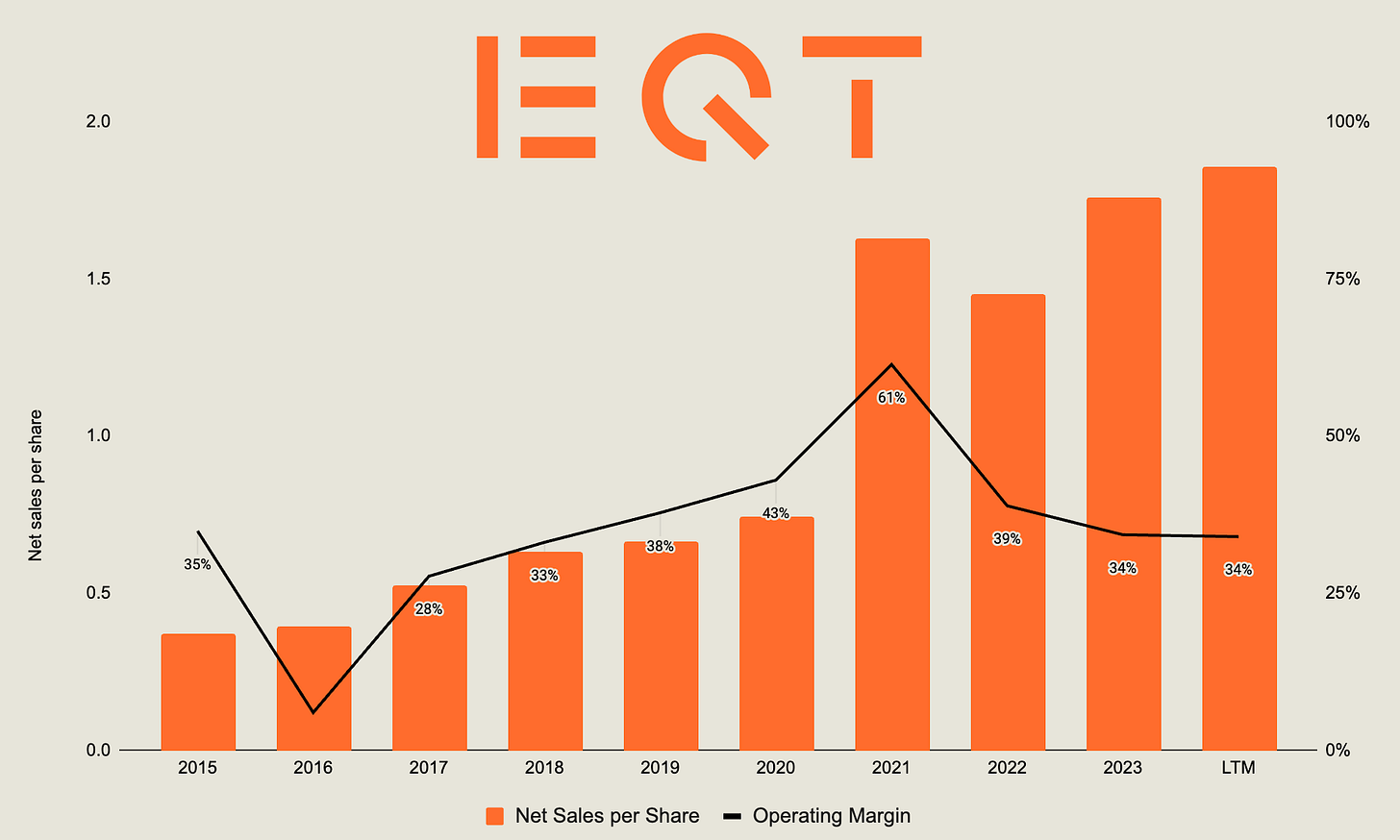 EQT

Net sales per share

2.0
1.5
1.0
0.5
0.0

100%
75%
50%
25%
0%

35%
28%
33%
38%
43%
61%
39%
34%
34%

2015
2016
2017
2018
2019
2020
2021
2022
2023
LTM

Net Sales per Share
Operating Margin